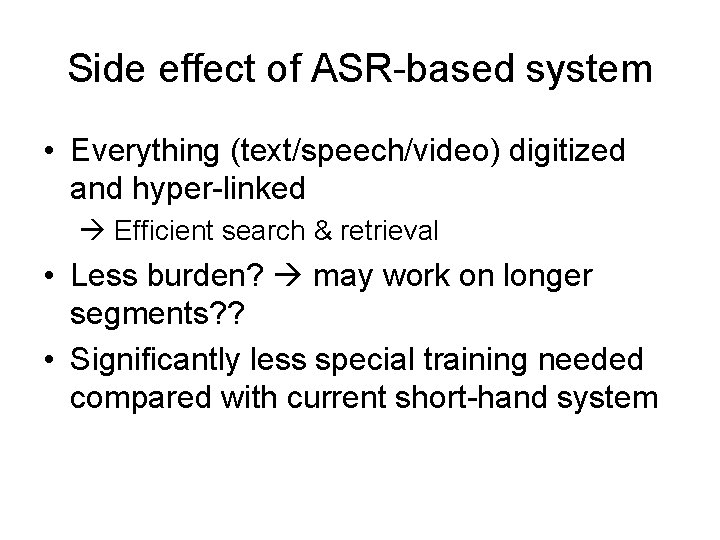 Side effect of ASR-based system

• Everything (text/speech/video) digitized and hyper-linked
→ Efficient search & retrieval

• Less burden? → may work on longer segments??

• Significantly less special training needed compared with current short-hand system